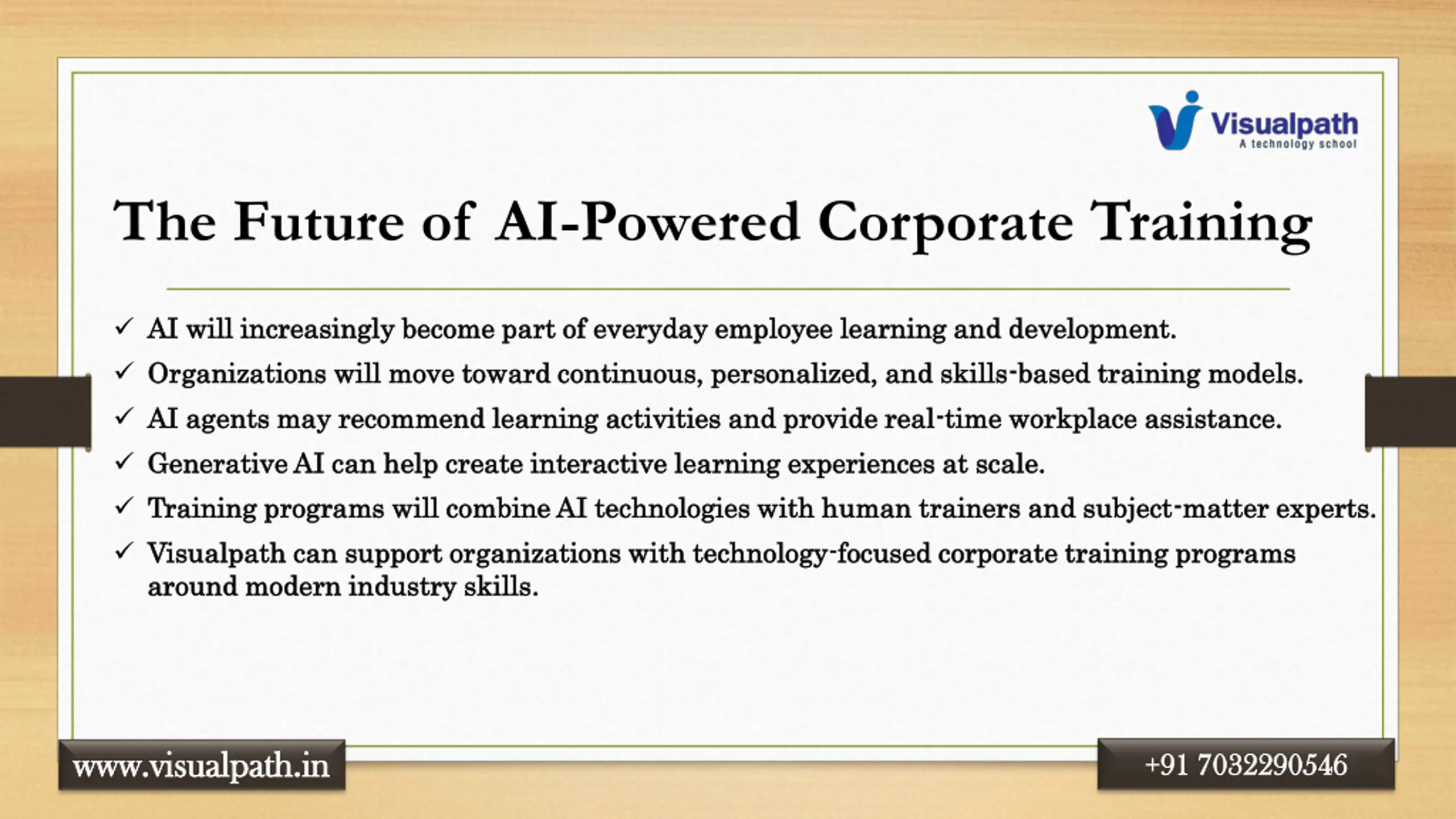 Visualpath
A technology school

The Future of AI-Powered Corporate Training

✓ AI will increasingly become part of everyday employee learning and development.
✓ Organizations will move toward continuous, personalized, and skills-based training models.
✓ AI agents may recommend learning activities and provide real-time workplace assistance.
✓ Generative AI can help create interactive learning experiences at scale.
✓ Training programs will combine AI technologies with human trainers and subject-matter experts.
✓ Visualpath can support organizations with technology-focused corporate training programs around modern industry skills.

www.visualpath.in

+91 7032290546